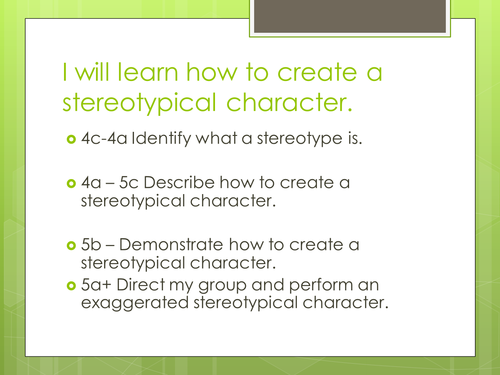 I will learn how to create a stereotypical character.

4c-4a Identify what a stereotype is.

4a – 5c Describe how to create a stereotypical character.

5b – Demonstrate how to create a stereotypical character.

5a+ Direct my group and perform an exaggerated stereotypical character.